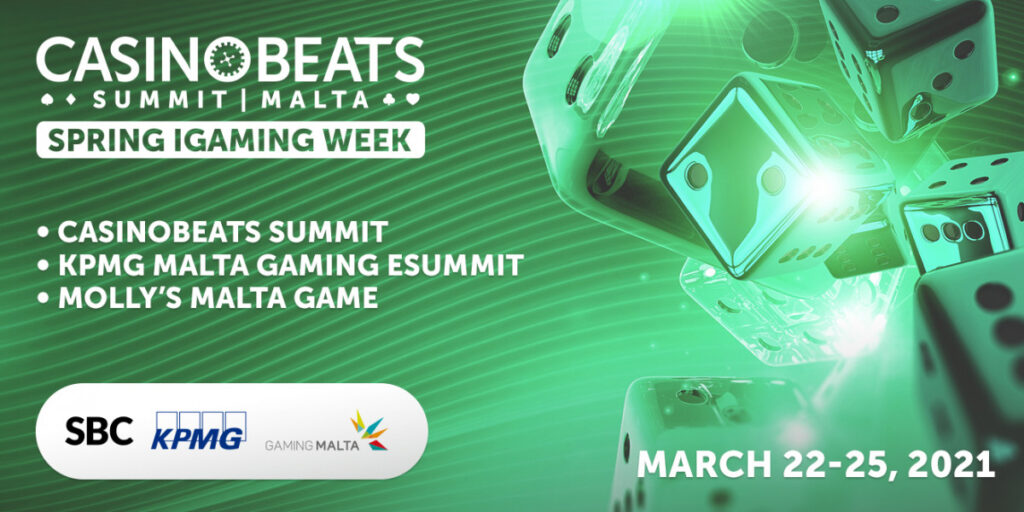 CASINOBEATS
SUMMIT | MALTA
SPRING IGAMING WEEK

• CASINOBEATS SUMMIT
• KPMG MALTA GAMING ESUMMIT
• MOLLY'S MALTA GAME

SBC KPMG GAMING MALTA

MARCH 22-25, 2021